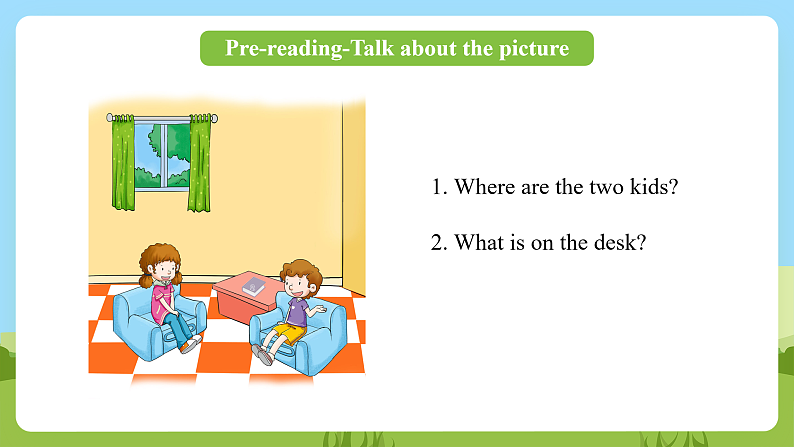 Pre-reading-Talk about the picture

1. Where are the two kids?

2. What is on the desk?